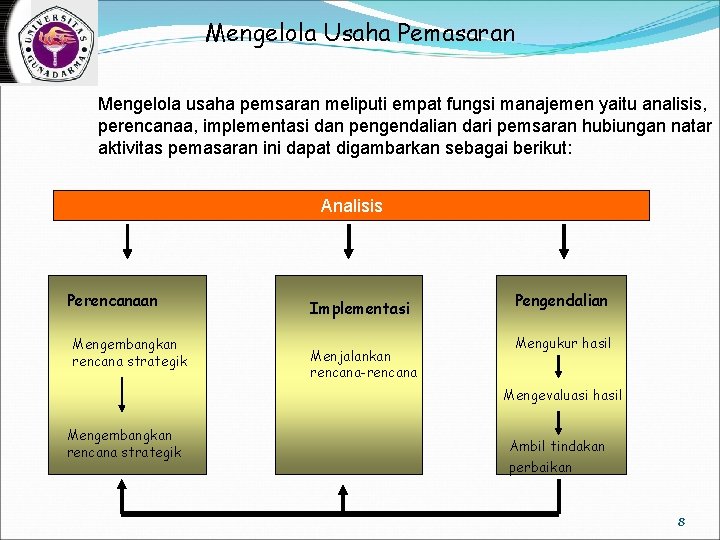 UNIVERSITAS GUNADARMA

Mengelola Usaha Pemasaran

Mengelola usaha pemsaran meliputi empat fungsi manajemen yaitu analisis, perencanaa, implementasi dan pengendalian dari pemsaran hubiungan natar aktivitas pemasaran ini dapat digambarkan sebagai berikut:

Analisis

Perencanaan

Mengembangkan rencana strategik

Mengembangkan rencana strategik

Implementasi

Menjalankan rencana-rencana

Pengendalian

Mengukur hasil

Mengevaluasi hasil

Ambil tindakan perbaikan

8